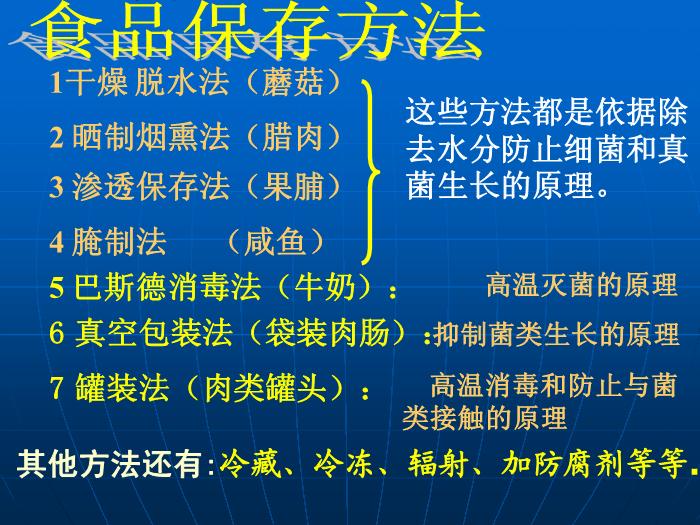 食品保存方法

1干燥 脱水法（蘑菇）

2 晒制烟熏法（腊肉）

3 渗透保存法（果脯）

4 腌制法　（咸鱼）

这些方法都是依据除去水分防止细菌和真菌生长的原理。

5 巴斯德消毒法（牛奶）：　高温灭菌的原理

6 真空包装法（袋装肉肠）:抑制菌类生长的原理

7 罐装法（肉类罐头）：　高温消毒和防止与菌类接触的原理

其他方法还有:冷藏、冷冻、辐射、加防腐剂等等.